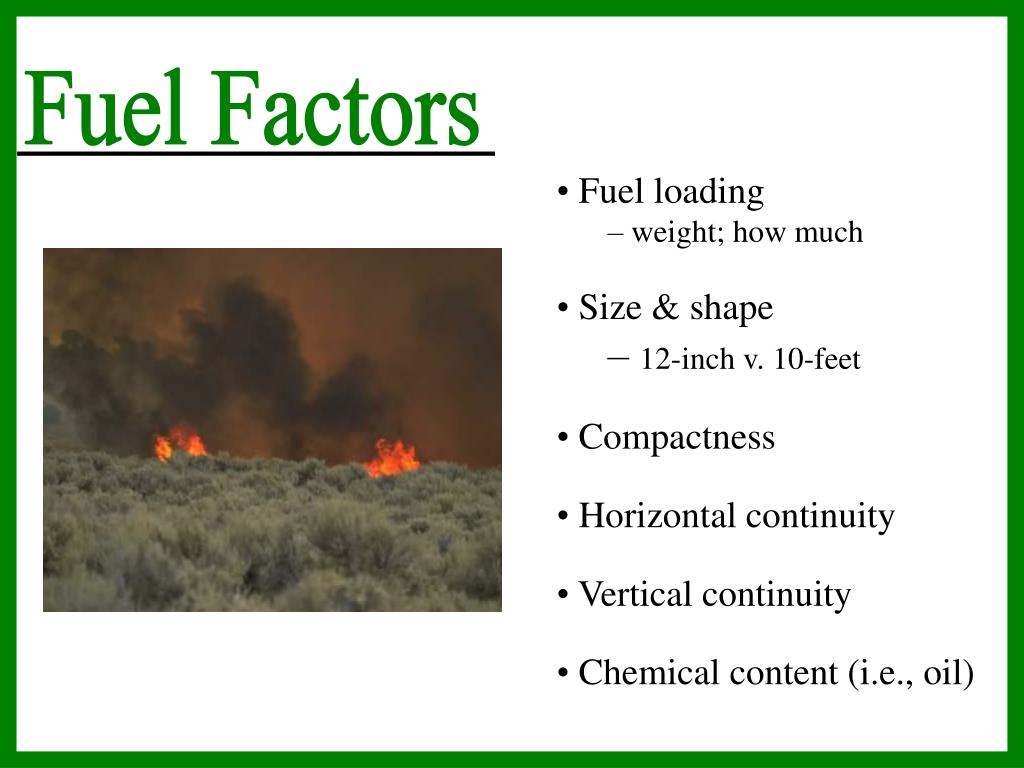 Fuel Factors

• Fuel loading
– weight; how much

• Size & shape
– 12-inch v. 10-feet

• Compactness

• Horizontal continuity

• Vertical continuity

• Chemical content (i.e., oil)